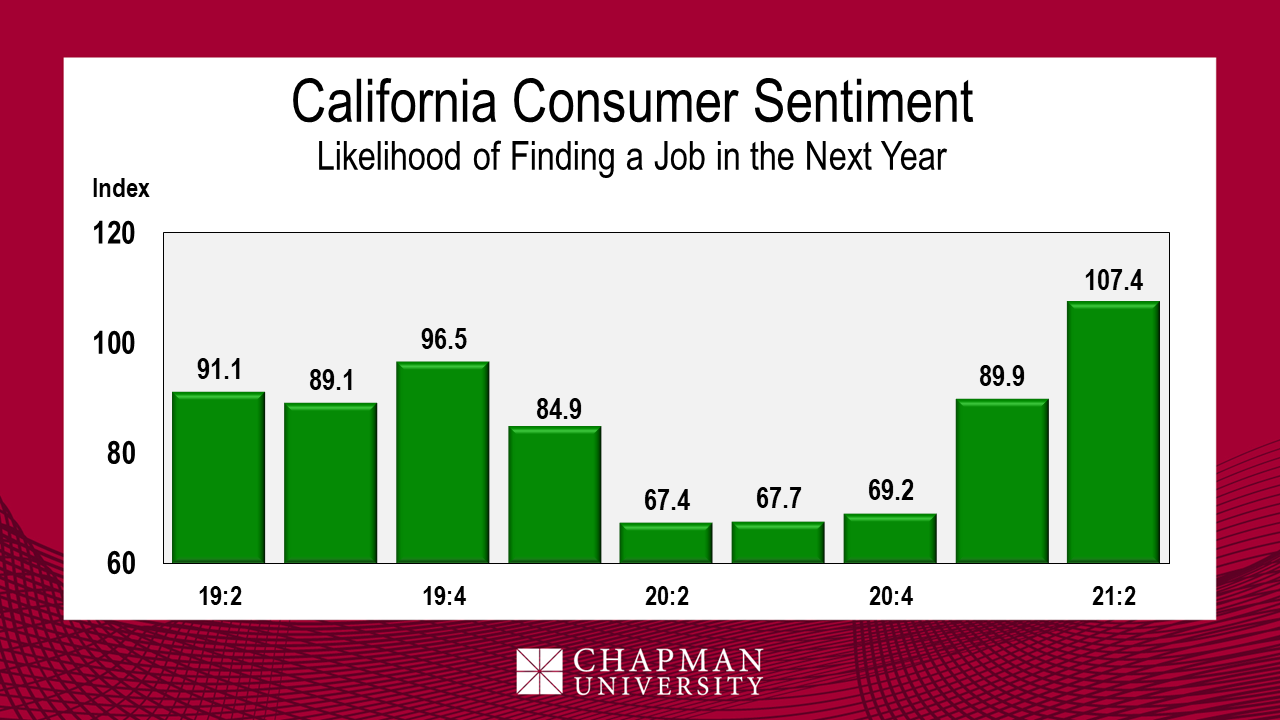 California Consumer Sentiment
Likelihood of Finding a Job in the Next Year

Index

120
100
80
60

91.1
89.1
96.5
84.9
67.4
67.7
69.2
89.9
107.4

19:2
19:4
20:2
20:4
21:2

CHAPMAN
UNIVERSITY